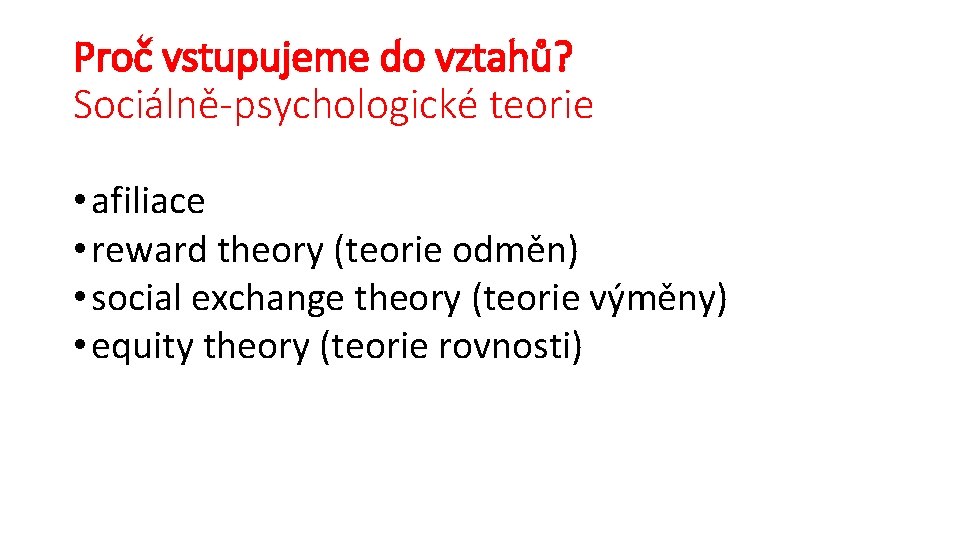 Proč vstupujeme do vztahů?
Sociálně-psychologické teorie

• afiliace
• reward theory (teorie odměn)
• social exchange theory (teorie výměny)
• equity theory (teorie rovnosti)